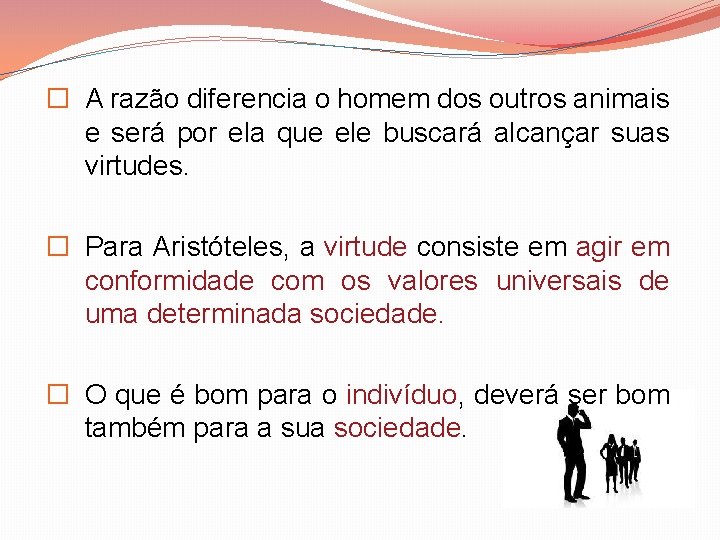 A razão diferencia o homem dos outros animais e será por ela que ele buscará alcançar suas virtudes.

Para Aristóteles, a virtude consiste em agir em conformidade com os valores universais de uma determinada sociedade.

O que é bom para o indivíduo, deverá ser bom também para a sua sociedade.